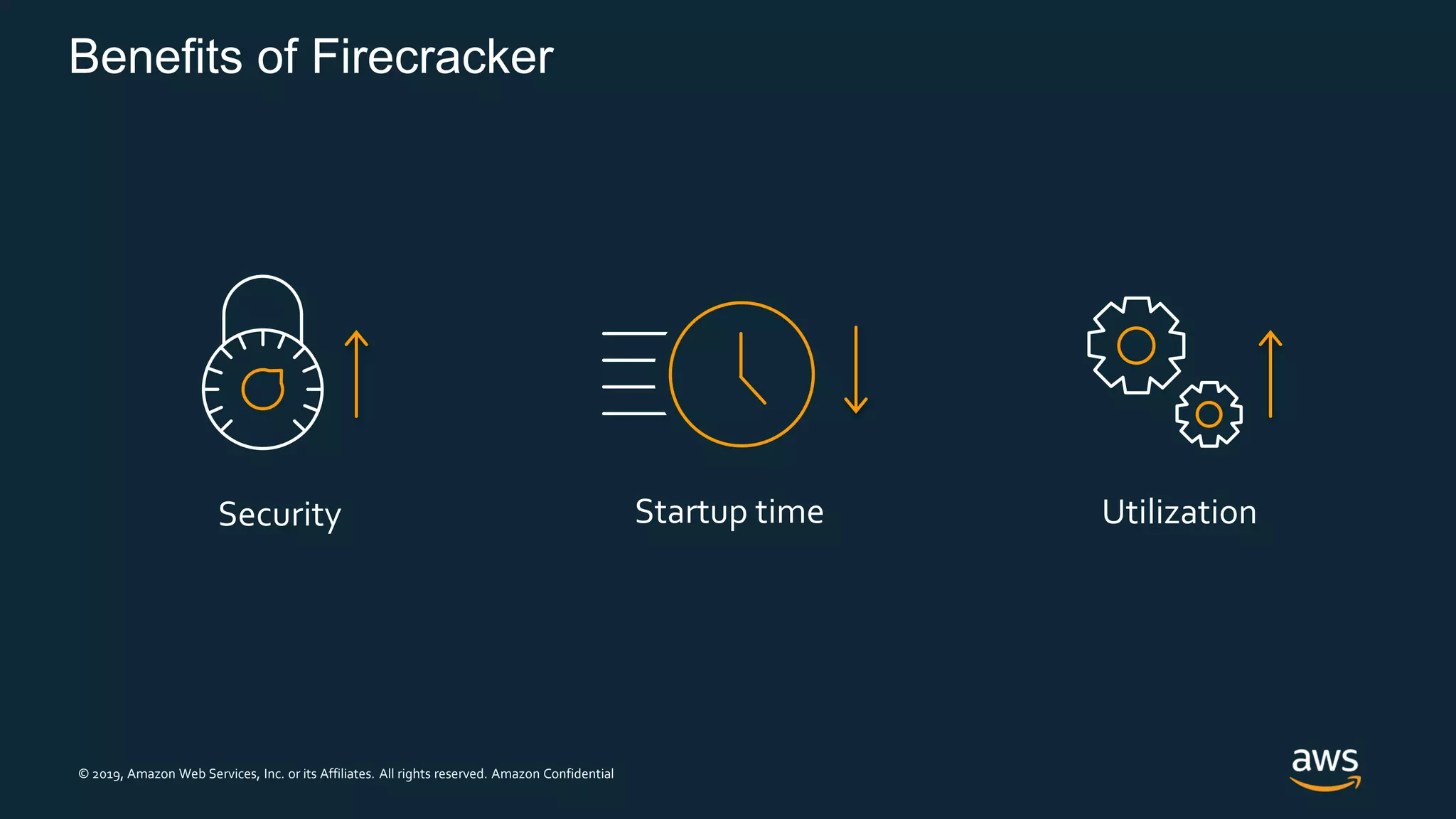 Benefits of Firecracker

Security

Startup time

Utilization

© 2019, Amazon Web Services, Inc. or its Affiliates. All rights reserved. Amazon Confidential

aws